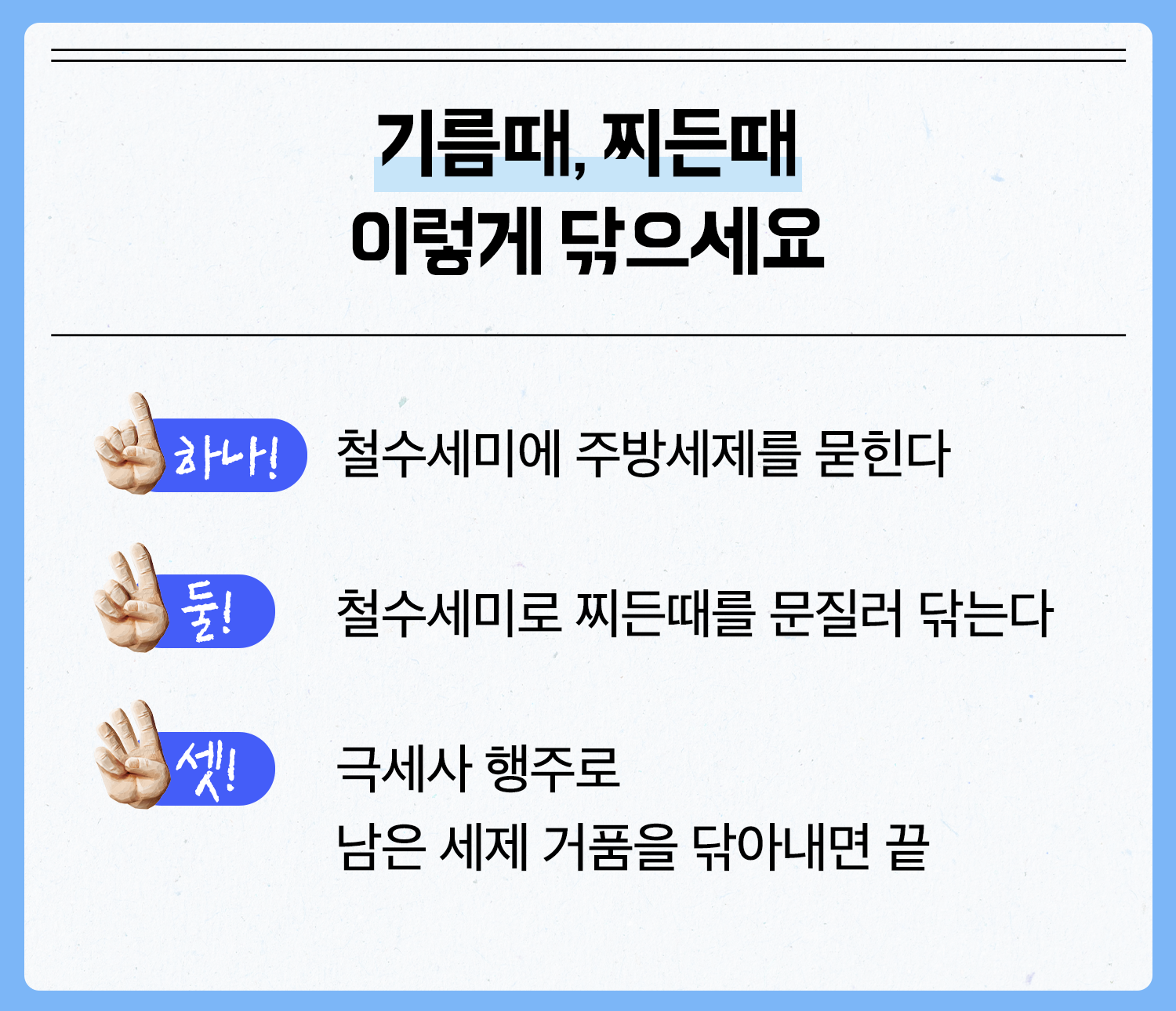 기름때, 찌든때
이렇게 닦으세요

하나! 철수세미에 주방세제를 묻힌다

둘! 철수세미로 찌든때를 문질러 닦는다

셋! 극세사 행주로
남은 세제 거품을 닦아내면 끝